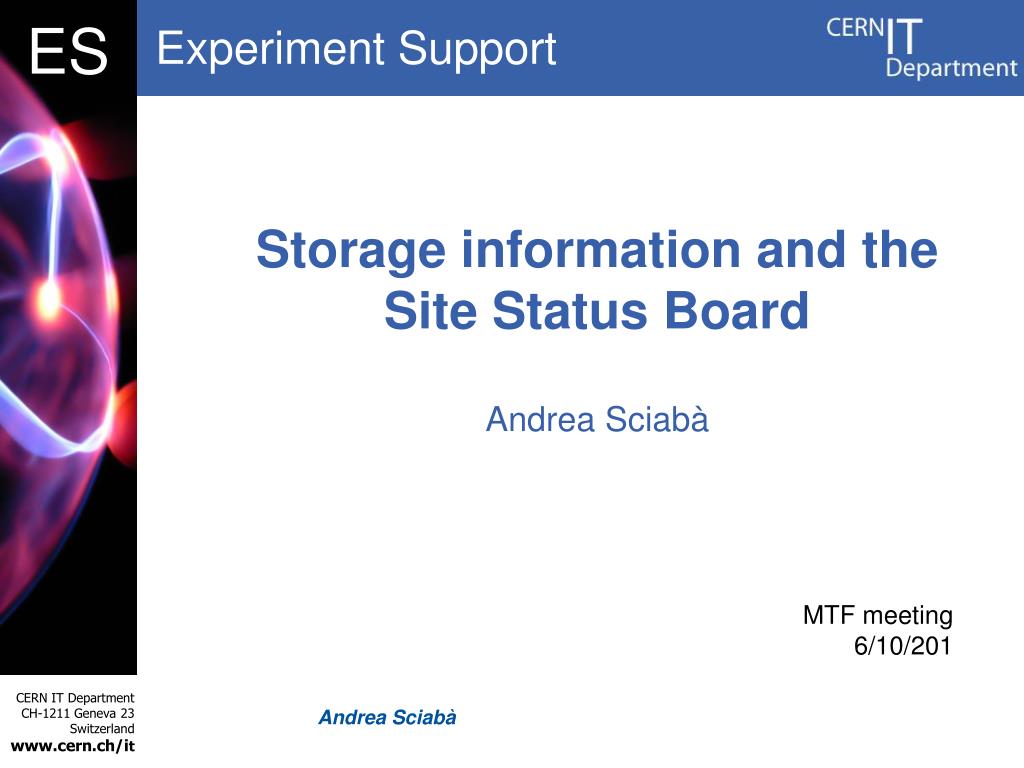 ES

Experiment Support

CERN IT Department

Storage information and the Site Status Board

Andrea Sciabà

MTF meeting
6/10/201

CERN IT Department
CH-1211 Geneva 23
Switzerland
www.cern.ch/it

Andrea Sciabà